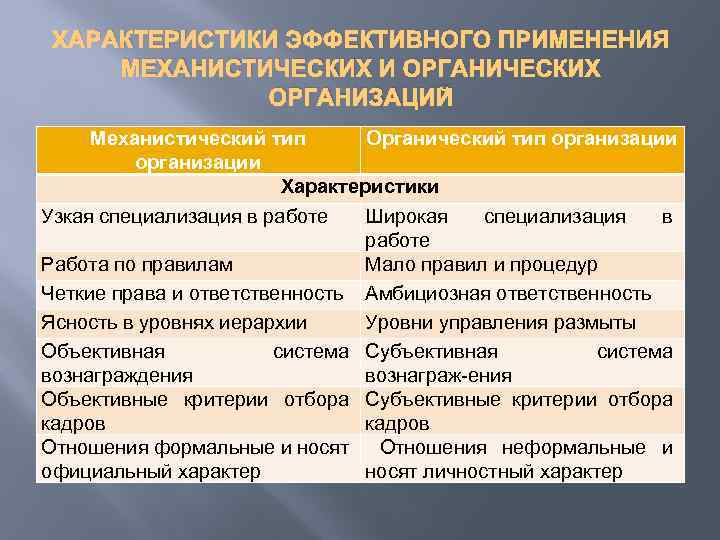 ХАРАКТЕРИСТИКИ ЭФФЕКТИВНОГО ПРИМЕНЕНИЯ МЕХАНИСТИЧЕСКИХ И ОРГАНИЧЕСКИХ ОРГАНИЗАЦИЙ

| Механистический тип организации | Органический тип организации |
|---|---|
| Характеристики | |
| Узкая специализация в работе | Широкая специализация в работе |
| Работа по правилам | Мало правил и процедур |
| Четкие права и ответственность | Амбициозная ответственность |
| Ясность в уровнях иерархии | Уровни управления размыты |
| Объективная система вознаграждения | Субъективная система вознаграж-ения |
| Объективные критерии отбора кадров | Субъективные критерии отбора кадров |
| Отношения формальные и носят официальный характер | Отношения неформальные и носят личностный характер |